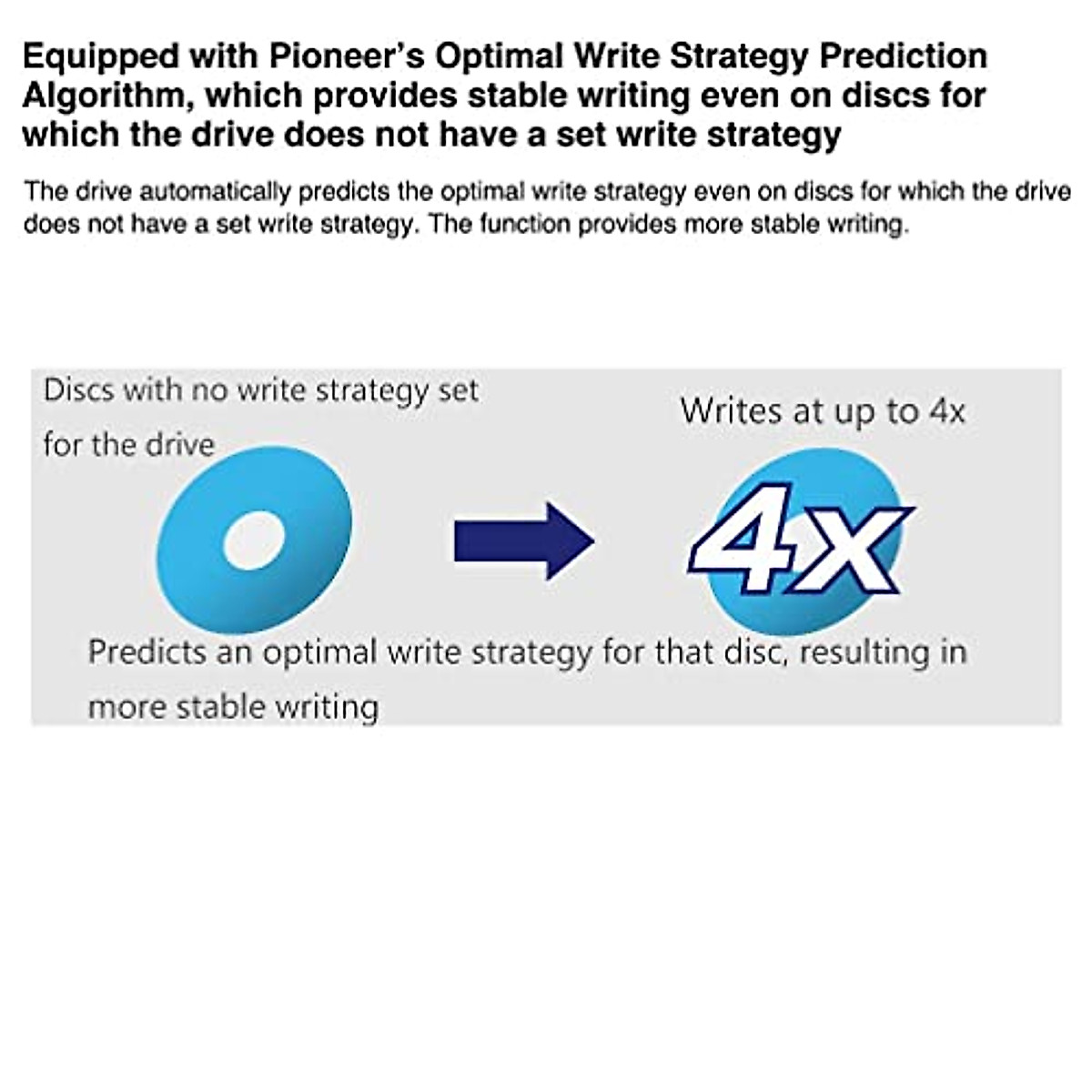 Equipped with Pioneer's Optimal Write Strategy Prediction Algorithm, which provides stable writing even on discs for which the drive does not have a set write strategy

The drive automatically predicts the optimal write strategy even on discs for which the drive does not have a set write strategy. The function provides more stable writing.

Discs with no write strategy set for the drive

Writes at up to 4x

4x

Predicts an optimal write strategy for that disc, resulting in more stable writing